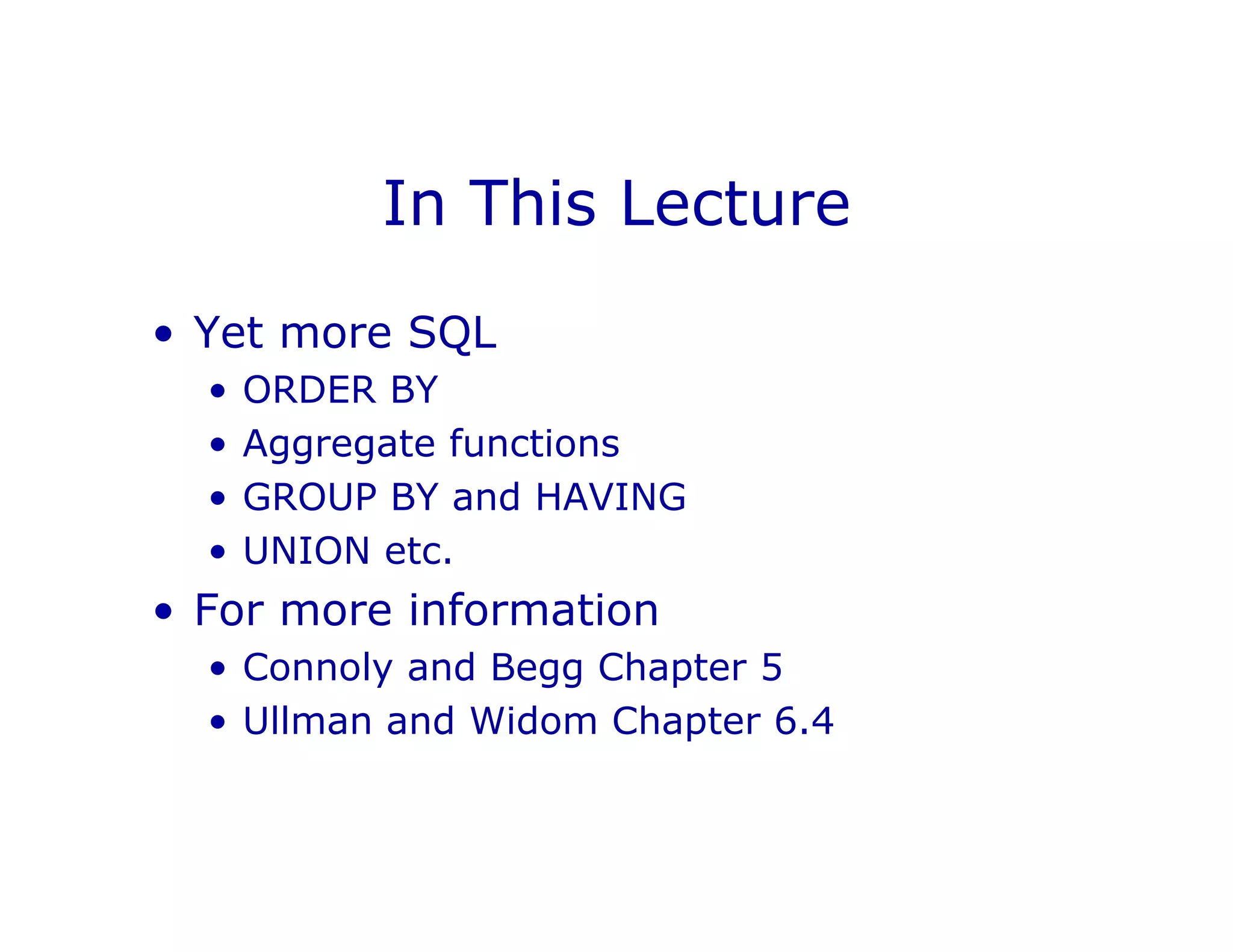 In This Lecture

• Yet more SQL
  • ORDER BY
  • Aggregate functions
  • GROUP BY and HAVING
  • UNION etc.
• For more information
  • Connoly and Begg Chapter 5
  • Ullman and Widom Chapter 6.4